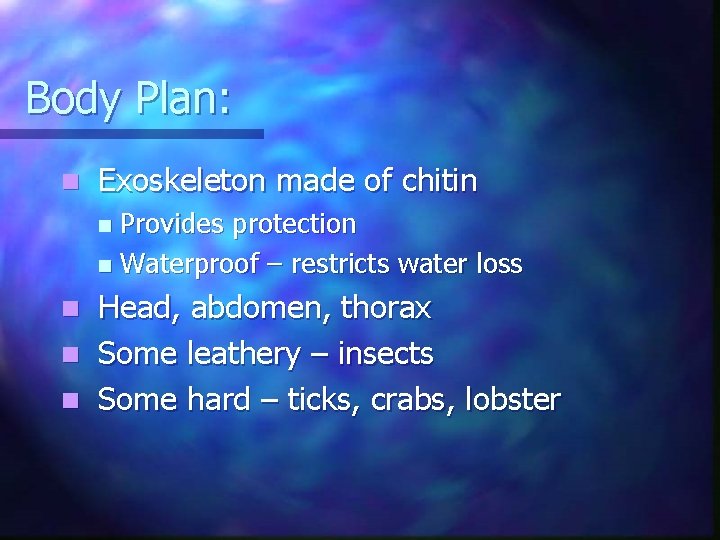 Body Plan:

- Exoskeleton made of chitin
  - Provides protection
  - Waterproof – restricts water loss
- Head, abdomen, thorax
- Some leathery – insects
- Some hard – ticks, crabs, lobster